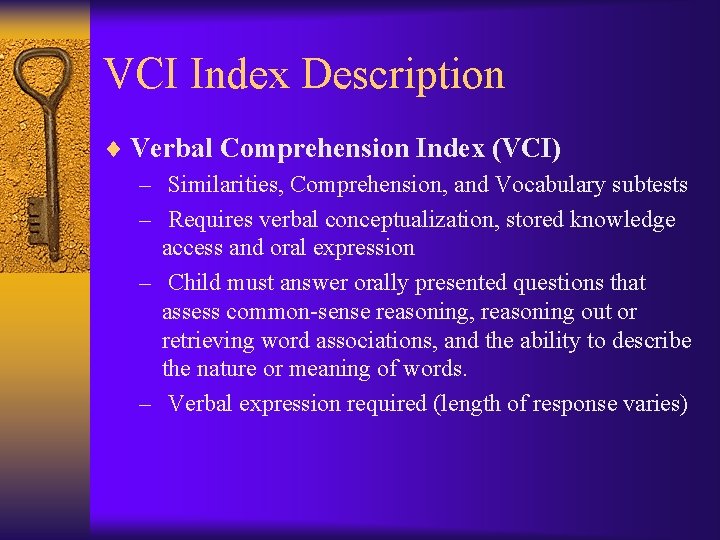 VCI Index Description

♦ Verbal Comprehension Index (VCI)

– Similarities, Comprehension, and Vocabulary subtests

– Requires verbal conceptualization, stored knowledge access and oral expression

– Child must answer orally presented questions that assess common-sense reasoning, reasoning out or retrieving word associations, and the ability to describe the nature or meaning of words.

– Verbal expression required (length of response varies)